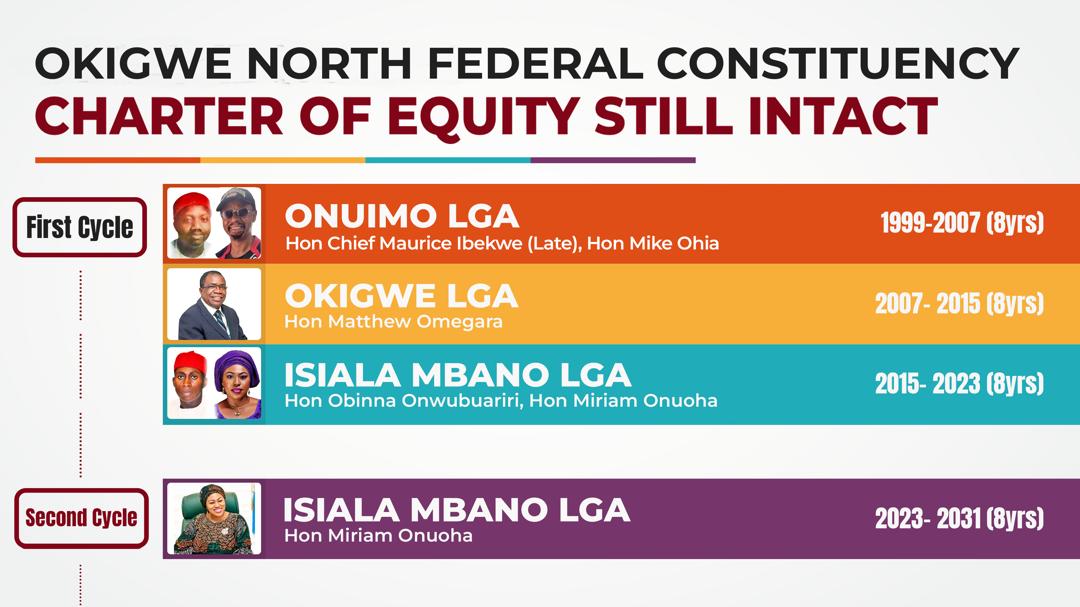 OKIGWE NORTH FEDERAL CONSTITUENCY
CHARTER OF EQUITY STILL INTACT

First Cycle

ONUIMO LGA
Hon Chief Maurice Ibekwe (Late), Hon Mike Ohia
1999-2007 (8yrs)

OKIGWE LGA
Hon Matthew Omegara
2007- 2015 (8yrs)

ISIALA MBANO LGA
Hon Obinna Onwubuariri, Hon Miriam Onuoha
2015- 2023 (8yrs)

Second Cycle

ISIALA MBANO LGA
Hon Miriam Onuoha
2023- 2031 (8yrs)